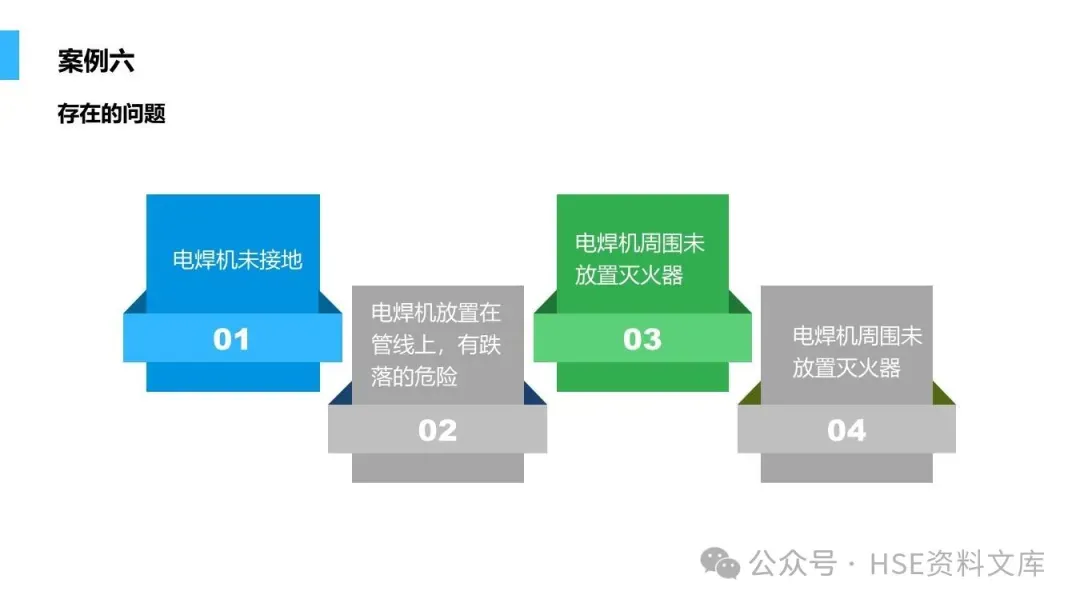 案例六

存在的问题

电焊机未接地

01

电焊机放置在管线上，有跌落的危险

02

电焊机周围未放置灭火器

03

电焊机周围未放置灭火器

04

公众号 · HSE资料文库